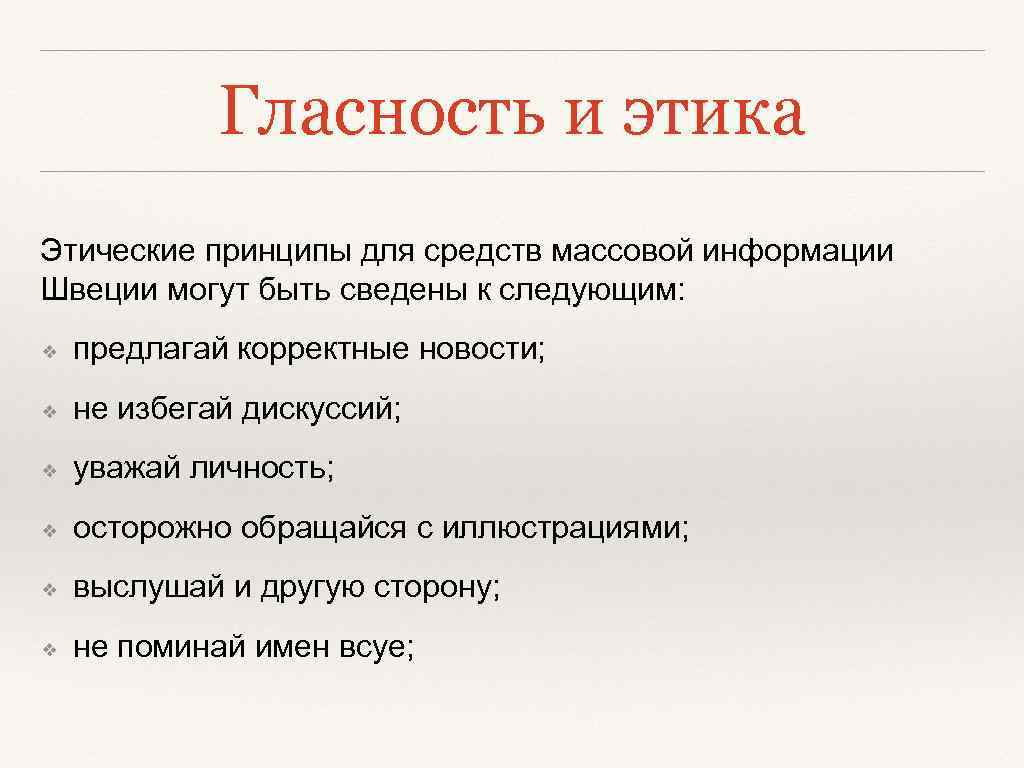 Гласность и этика

Этические принципы для средств массовой информации Швеции могут быть сведены к следующим:

❖ предлагай корректные новости;

❖ не избегай дискуссий;

❖ уважай личность;

❖ осторожно обращайся с иллюстрациями;

❖ выслушай и другую сторону;

❖ не поминай имен всуе;